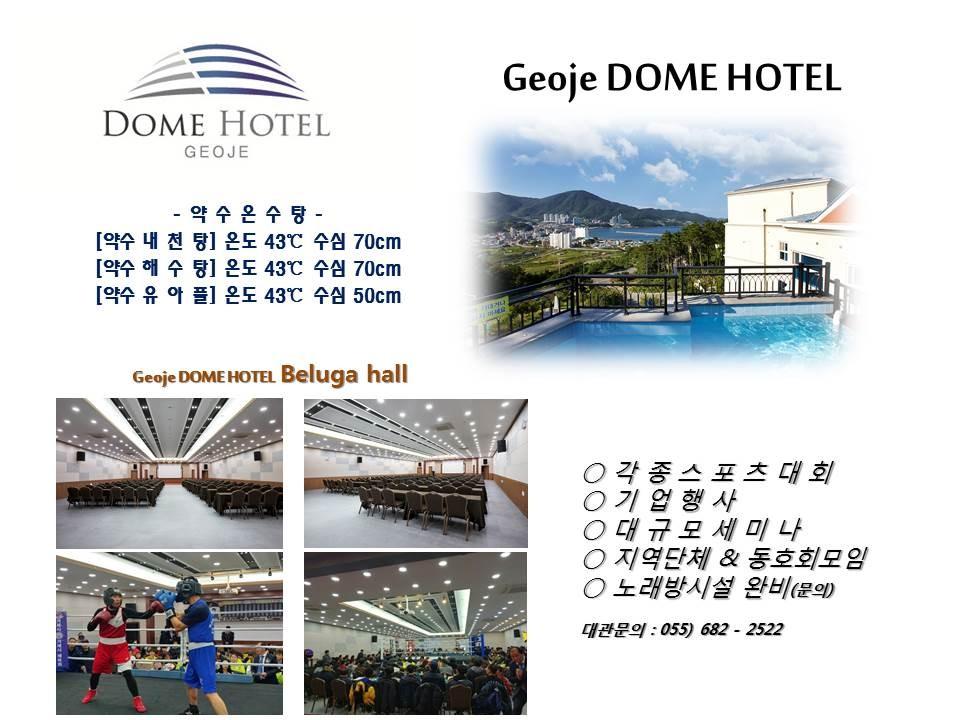 DOME HOTEL
GEOJE

Geoje DOME HOTEL

- 약 수 온 수 탕 -
[약수 내 천 탕] 온도 43℃ 수심 70cm
[약수 해 수 탕] 온도 43℃ 수심 70cm
[약수 유 아 풀] 온도 43℃ 수심 50cm

Geoje DOME HOTEL Beluga hall

○ 각 종 스 포 츠 대 회
○ 기 업 행 사
○ 대 규 모 세 미 나
○ 지역단체 & 동호회모임
○ 노래방시설 완비(문의)

대관문의 : 055) 682 - 2522